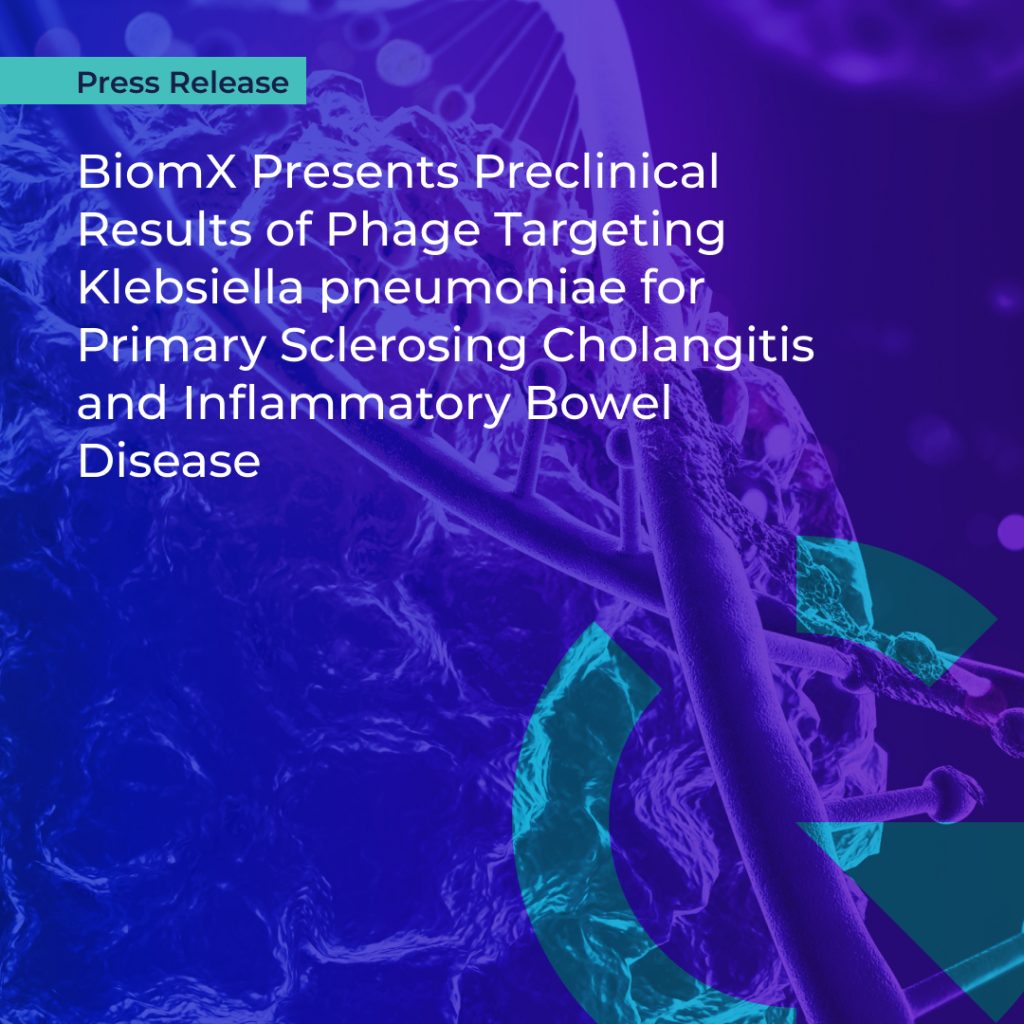 Press Release

BiomX Presents Preclinical Results of Phage Targeting Klebsiella pneumoniae for Primary Sclerosing Cholangitis and Inflammatory Bowel Disease